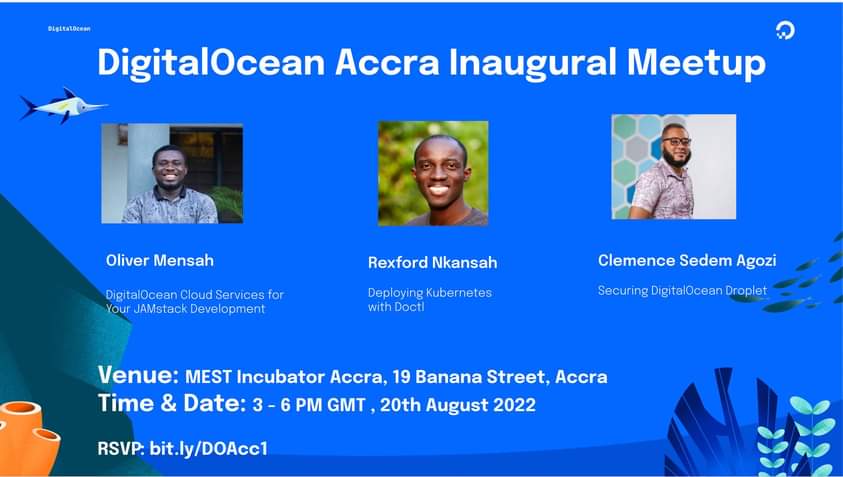 DigitalOcean

DigitalOcean Accra Inaugural Meetup

Oliver Mensah

DigitalOcean Cloud Services for Your JAMstack Development

Rexford Nkansah

Deploying Kubernetes with Doctl

Clemence Sedem Agozi

Securing DigitalOcean Droplet

Venue: MEST Incubator Accra, 19 Banana Street, Accra

Time & Date: 3 - 6 PM GMT , 20th August 2022

RSVP: bit.ly/DOAcc1